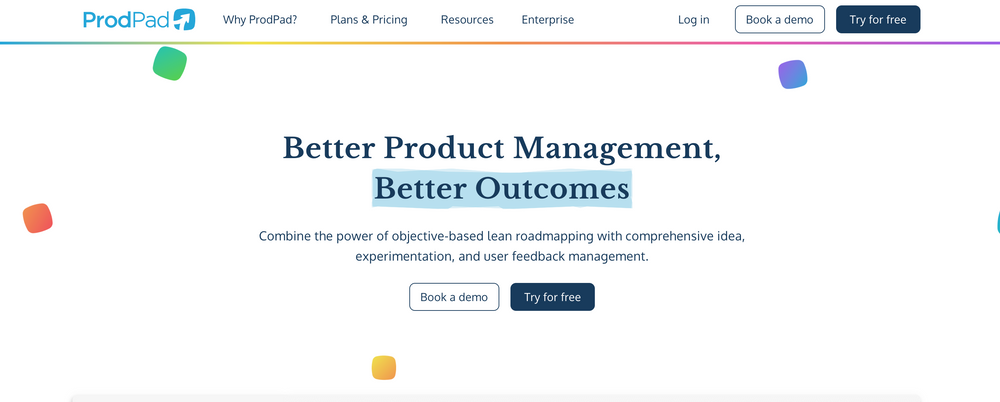 ProdPad

Why ProdPad? Plans & Pricing Resources Enterprise Log in Book a demo Try for free

Better Product Management, Better Outcomes

Combine the power of objective-based lean roadmapping with comprehensive idea, experimentation, and user feedback management.

Book a demo Try for free